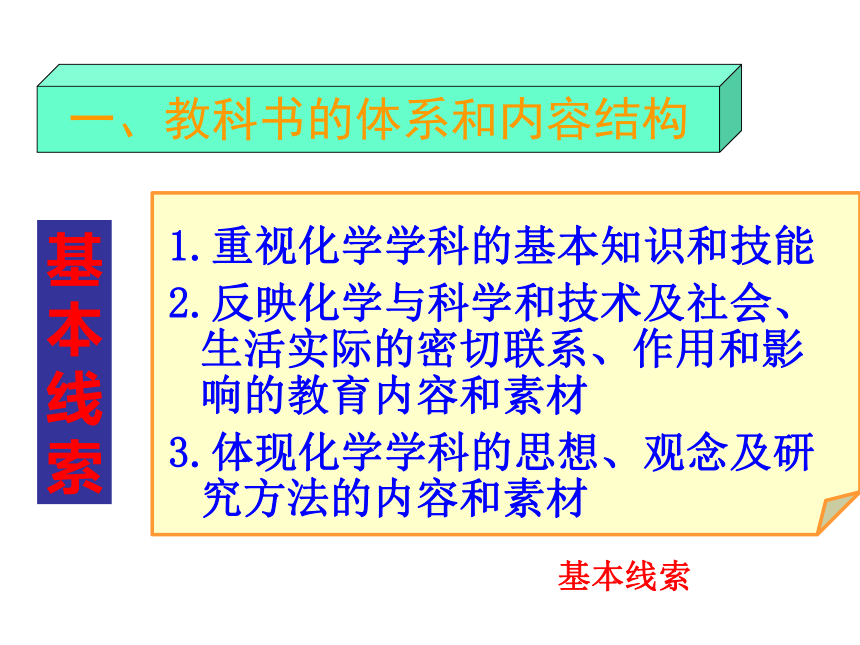 一、教科书的体系和内容结构

基本线索

1. 重视化学学科的基本知识和技能

2. 反映化学与科学和技术及社会、生活实际的密切联系、作用和影响的教育内容和素材

3. 体现化学学科的思想、观念及研究方法的内容和素材

基本线索